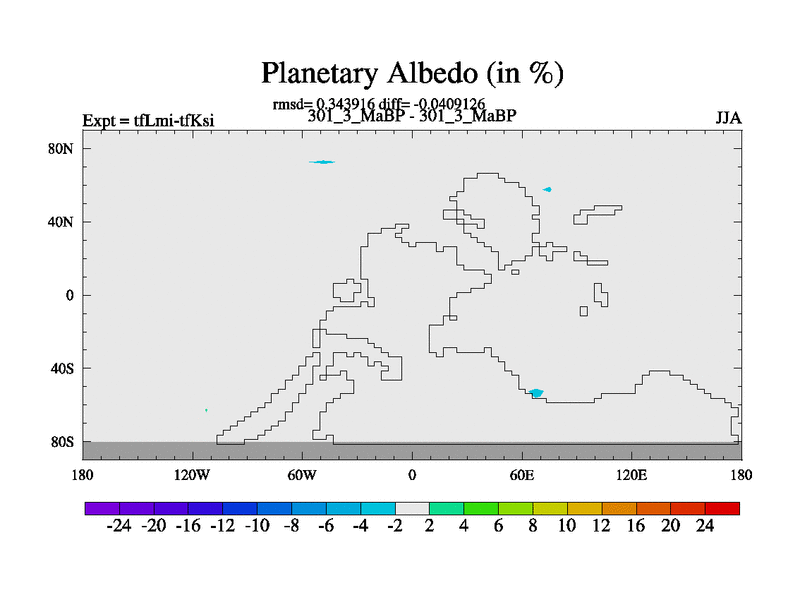 Planetary Albedo (in %)

rmsd= 0.343916 diff= -0.0409126

Expt = tfLmi-tfKsi

301_3_MaBP - 301_3_MaBP

JJA

80N

40N

0

40S

80S

180

120W

60W

0

60E

120E

180

-24 -20 -16 -12 -10 -8 -6 -4 -2 2 4 6 8 10 12 16 20 24